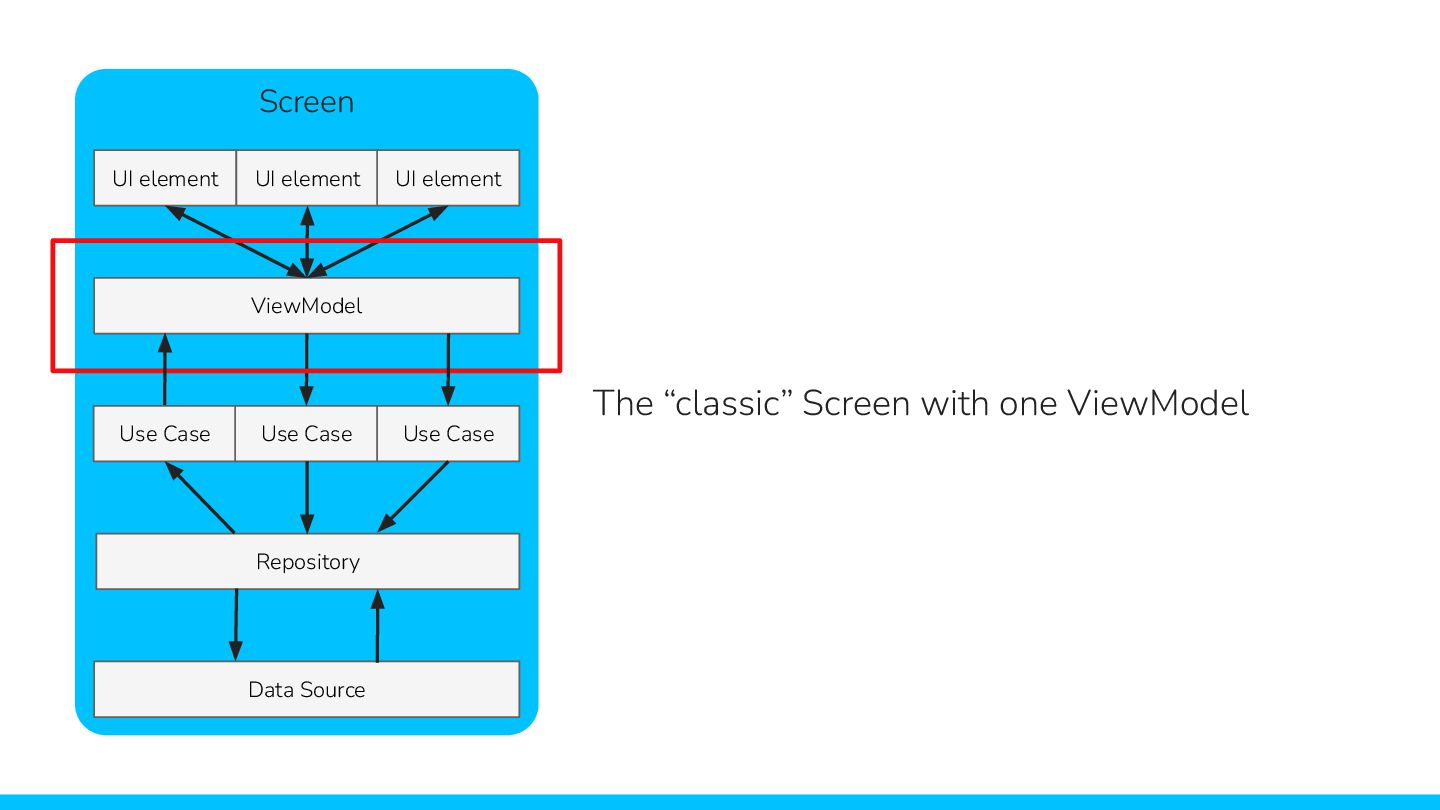 Screen

UI element
UI element
UI element

ViewModel

Use Case
Use Case
Use Case

Repository

Data Source

The “classic” Screen with one ViewModel